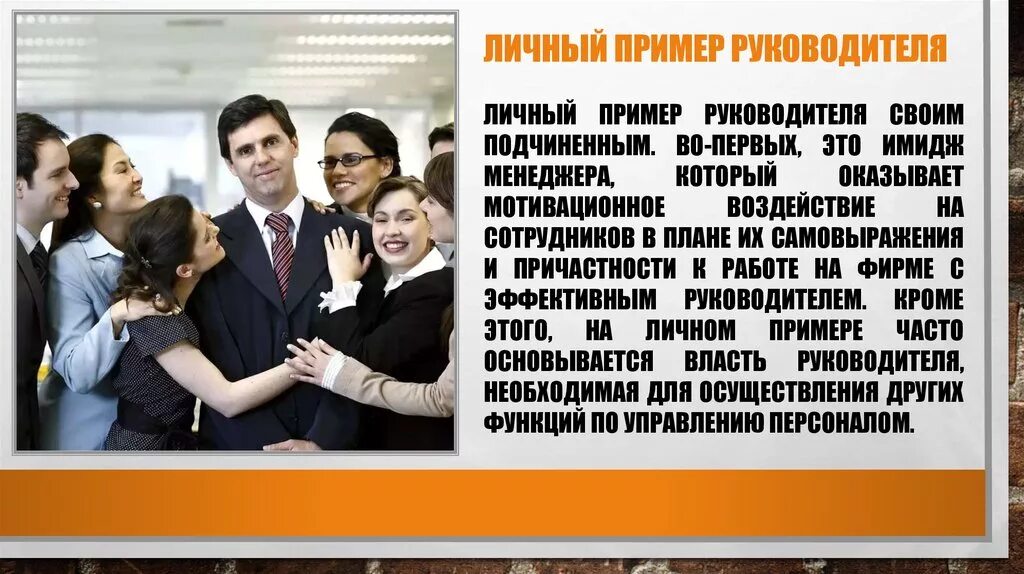 ЛИЧНЫЙ ПРИМЕР РУКОВОДИТЕЛЯ

ЛИЧНЫЙ ПРИМЕР РУКОВОДИТЕЛЯ СВОИМ ПОДЧИНЕННЫМ. ВО-ПЕРВЫХ, ЭТО ИМИДЖ МЕНЕДЖЕРА, КОТОРЫЙ ОКАЗЫВАЕТ МОТИВАЦИОННОЕ ВОЗДЕЙСТВИЕ НА СОТРУДНИКОВ В ПЛАНЕ ИХ САМОВЫРАЖЕНИЯ И ПРИЧАСТНОСТИ К РАБОТЕ НА ФИРМЕ С ЭФФЕКТИВНЫМ РУКОВОДИТЕЛЕМ. КРОМЕ ЭТОГО, НА ЛИЧНОМ ПРИМЕРЕ ЧАСТО ОСНОВЫВАЕТСЯ ВЛАСТЬ РУКОВОДИТЕЛЯ, НЕОБХОДИМАЯ ДЛЯ ОСУЩЕСТВЛЕНИЯ ДРУГИХ ФУНКЦИЙ ПО УПРАВЛЕНИЮ ПЕРСОНАЛОМ.